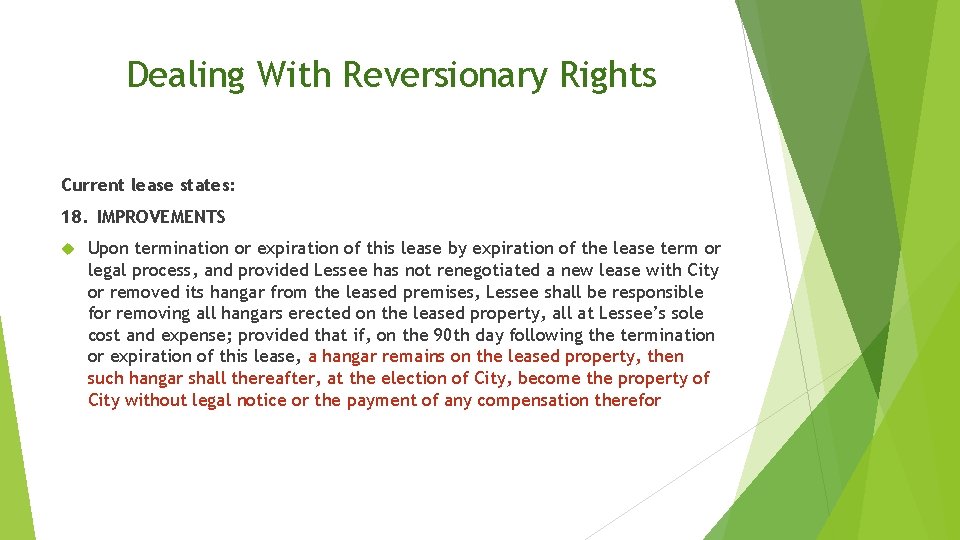 Dealing With Reversionary Rights

Current lease states:

18. IMPROVEMENTS

Upon termination or expiration of this lease by expiration of the lease term or legal process, and provided Lessee has not renegotiated a new lease with City or removed its hangar from the leased premises, Lessee shall be responsible for removing all hangars erected on the leased property, all at Lessee's sole cost and expense; provided that if, on the 90th day following the termination or expiration of this lease, a hangar remains on the leased property, then such hangar shall thereafter, at the election of City, become the property of City without legal notice or the payment of any compensation therefor